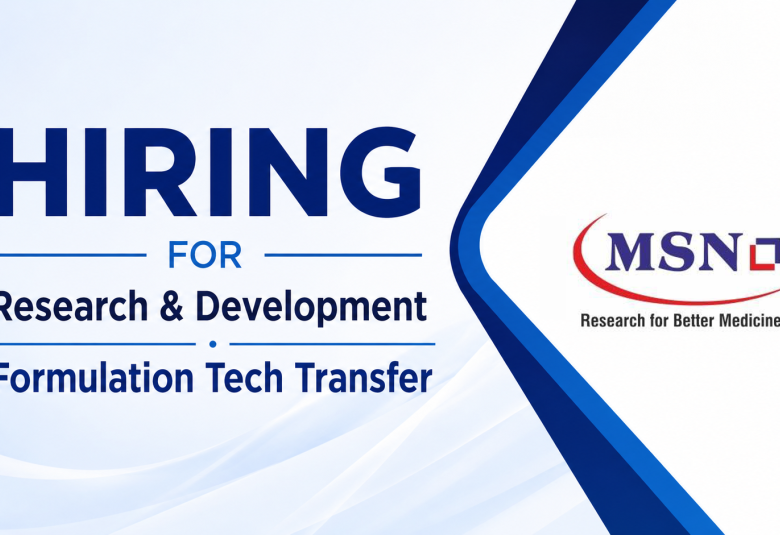 HIRING

FOR

Research & Development

Formulation Tech Transfer

MSN

Research for Better Medicine